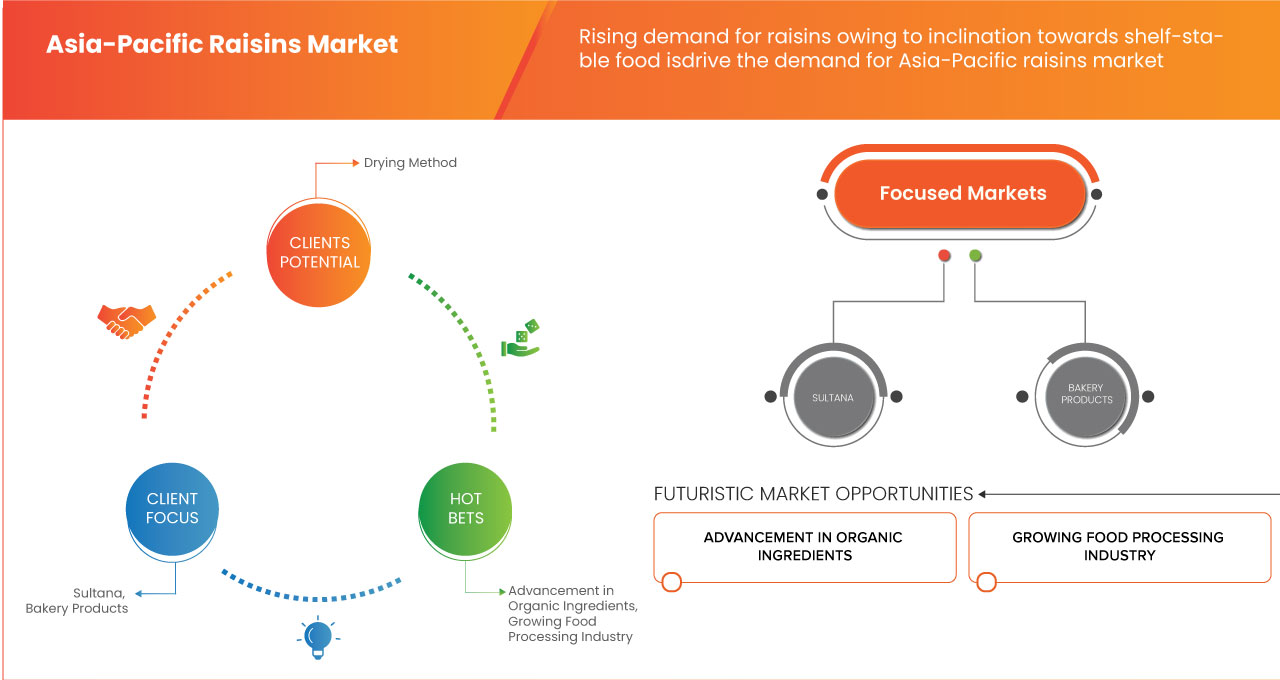 Asia-Pacific Raisins Market

Rising demand for raisins owing to inclination towards shelf-stable food isdrive the demand for Asia-Pacific raisins market

Drying Method

CLIENTS POTENTIAL

CLIENT FOCUS

HOT BETS

Sultana, Bakery Products

Advancement in Organic Ingredients, Growing Food Processing Industry

Focused Markets

SULTANA

BAKERY PRODUCTS

FUTURISTIC MARKET OPPORTUNITIES

ADVANCEMENT IN ORGANIC INGREDIENTS

GROWING FOOD PROCESSING INDUSTRY